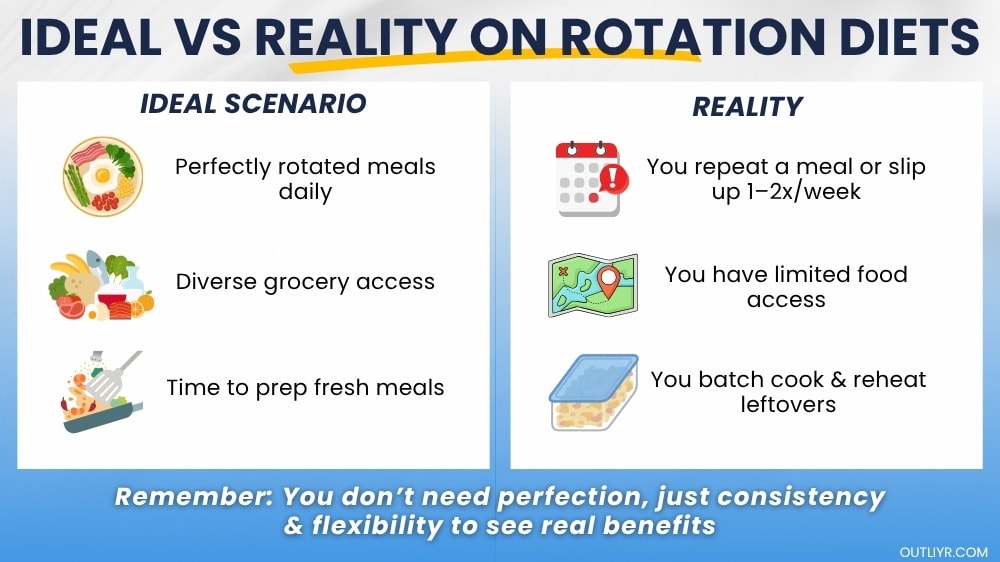 IDEAL VS REALITY ON ROTATION DIETS

IDEAL SCENARIO

Perfectly rotated meals daily

Diverse grocery access

Time to prep fresh meals

REALITY

You repeat a meal or slip up 1–2x/week

You have limited food access

You batch cook & reheat leftovers

Remember: You don't need perfection, just consistency & flexibility to see real benefits

OUTLIYR.COM